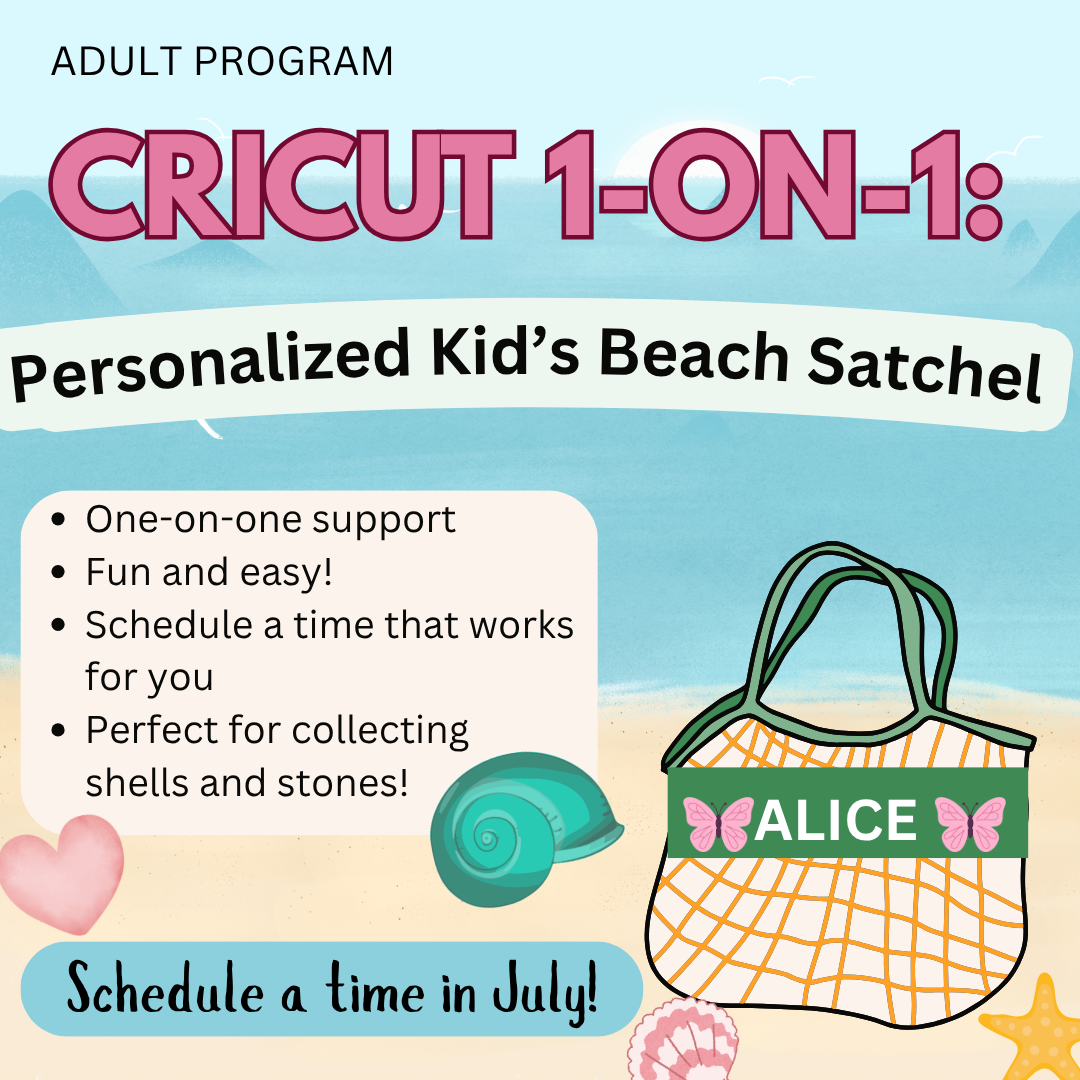 ADULT PROGRAM

CRICUT 1-ON-1:

Personalized Kid's Beach Satchel

- One-on-one support
- Fun and easy!
- Schedule a time that works for you
- Perfect for collecting shells and stones!

ALICE

Schedule a time in July!